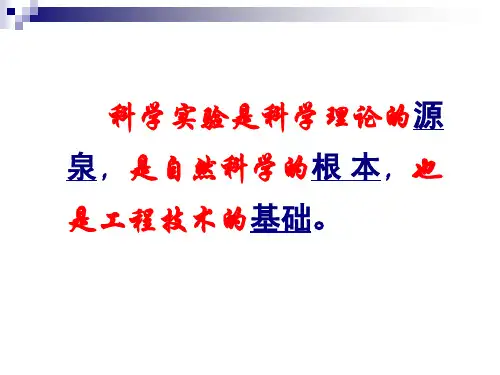 科学实验是科学理论的源泉，是自然科学的根本，也是工程技术的基础。